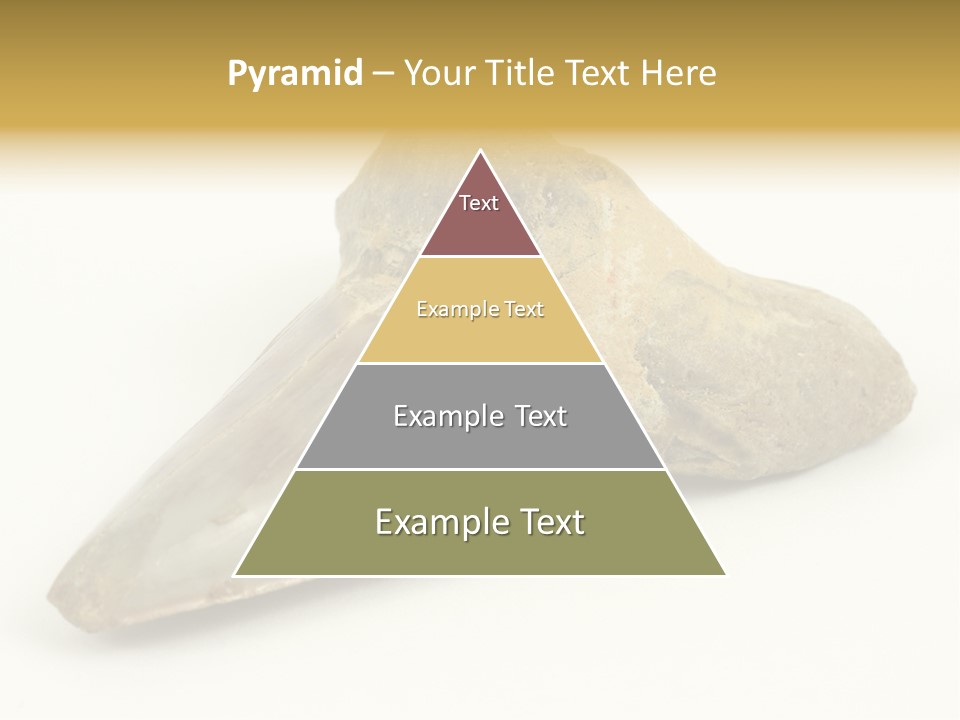 Pyramid – Your Title Text Here

Text

Example Text

Example Text

Example Text